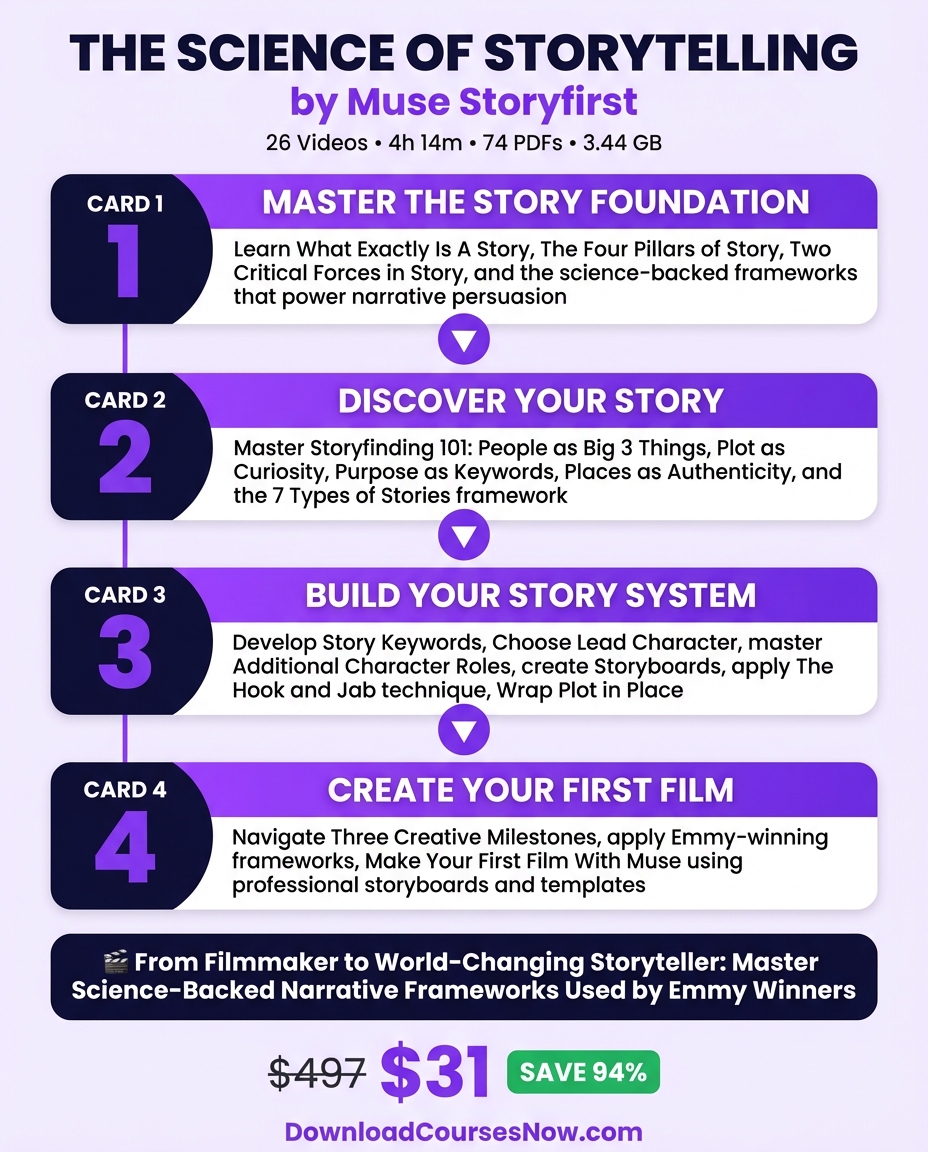 THE SCIENCE OF STORYTELLING
by Muse Storyfirst
26 Videos • 4h 14m • 74 PDFs • 3.44 GB

CARD 1
1
MASTER THE STORY FOUNDATION
Learn What Exactly Is A Story, The Four Pillars of Story, Two Critical Forces in Story, and the science-backed frameworks that power narrative persuasion

CARD 2
2
DISCOVER YOUR STORY
Master Storyfinding 101: People as Big 3 Things, Plot as Curiosity, Purpose as Keywords, Places as Authenticity, and the 7 Types of Stories framework

CARD 3
3
BUILD YOUR STORY SYSTEM
Develop Story Keywords, Choose Lead Character, master Additional Character Roles, create Storyboards, apply The Hook and Jab technique, Wrap Plot in Place

CARD 4
4
CREATE YOUR FIRST FILM
Navigate Three Creative Milestones, apply Emmy-winning frameworks, Make Your First Film With Muse using professional storyboards and templates

🎬 From Filmmaker to World-Changing Storyteller: Master Science-Backed Narrative Frameworks Used by Emmy Winners

$497 $31 SAVE 94%

DownloadCoursesNow.com